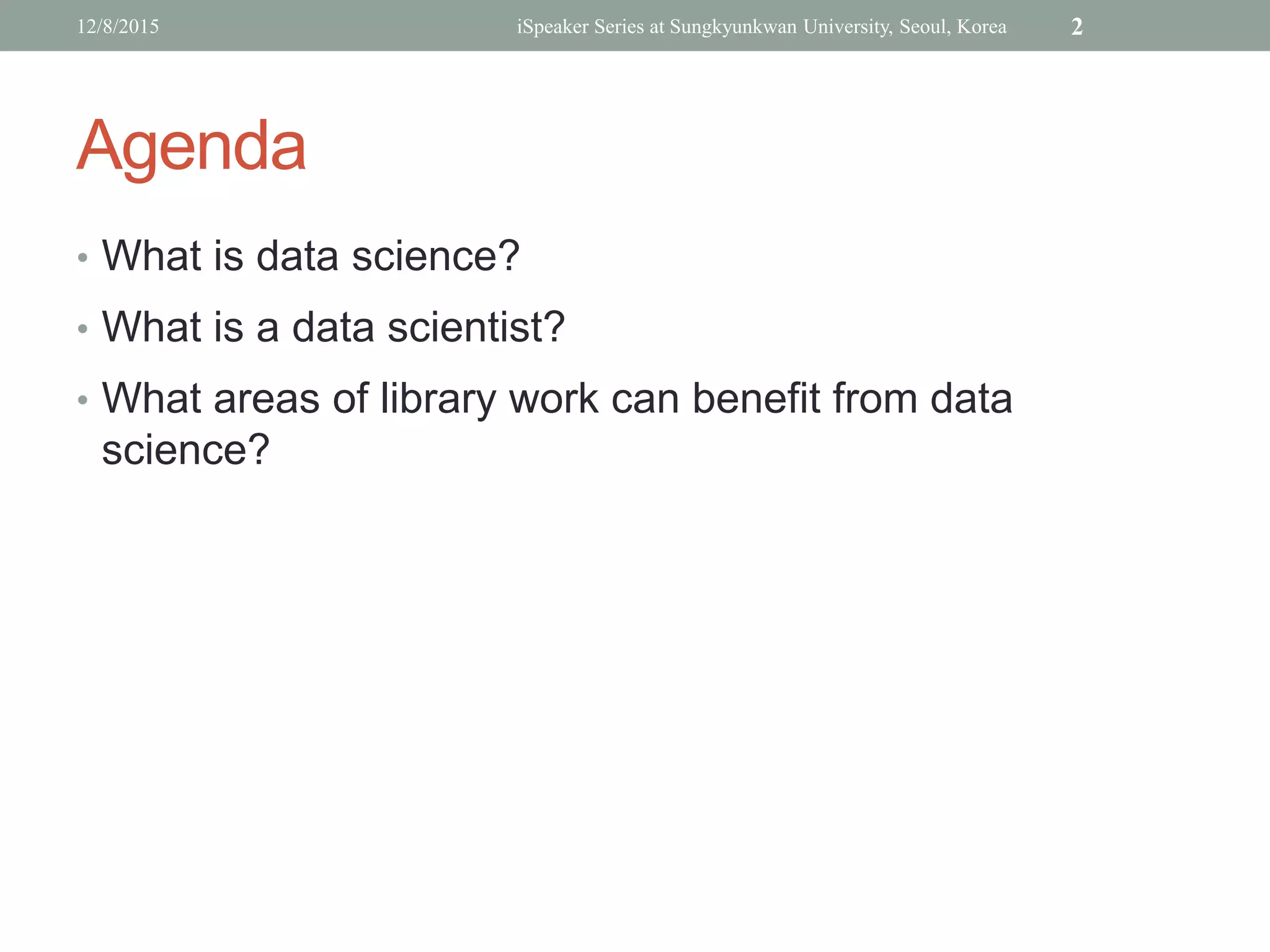 12/8/2015 iSpeaker Series at Sungkyunkwan University, Seoul, Korea 2

Agenda

• What is data science?
• What is a data scientist?
• What areas of library work can benefit from data science?